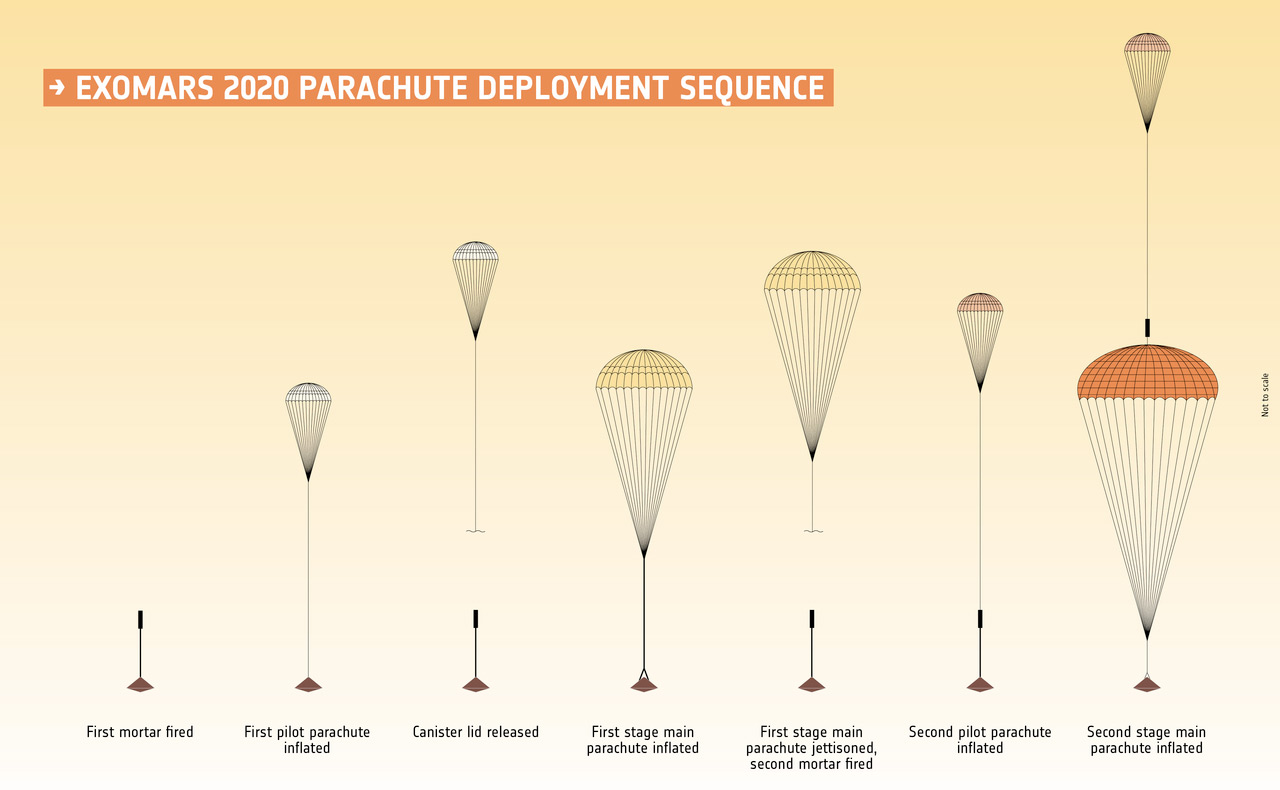 → EXOMARS 2020 PARACHUTE DEPLOYMENT SEQUENCE

Not to scale

First mortar fired

First pilot parachute inflated

Canister lid released

First stage main parachute inflated

First stage main parachute jettisoned, second mortar fired

Second pilot parachute inflated

Second stage main parachute inflated